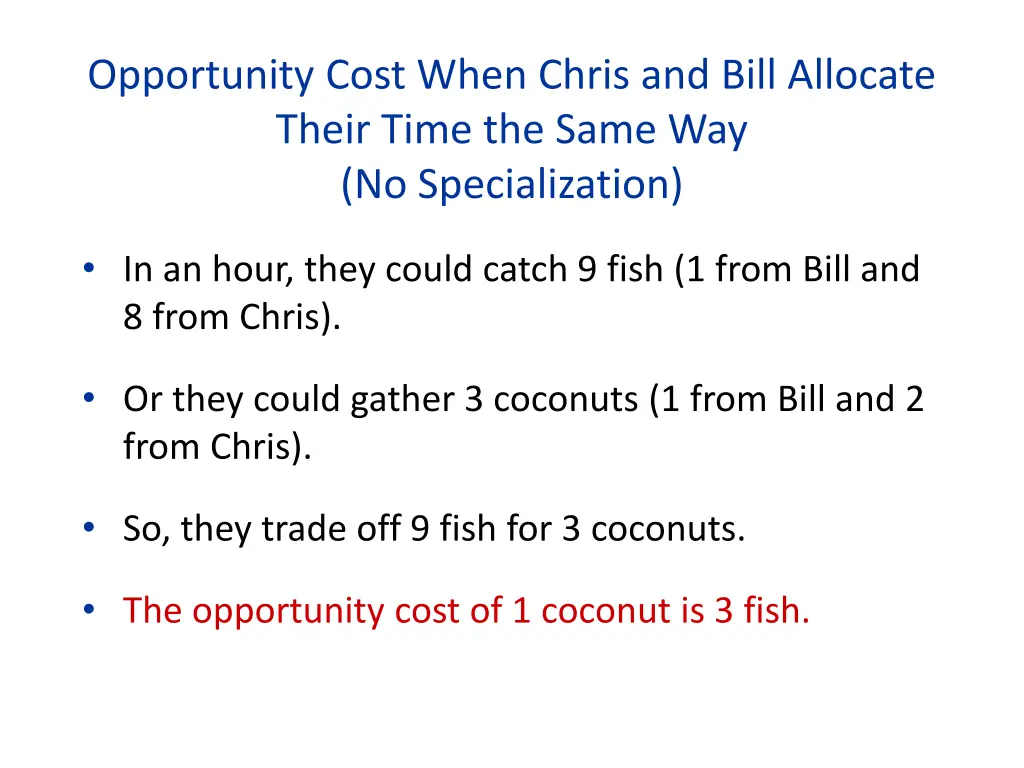 Opportunity Cost When Chris and Bill Allocate Their Time the Same Way
(No Specialization)

• In an hour, they could catch 9 fish (1 from Bill and 8 from Chris).

• Or they could gather 3 coconuts (1 from Bill and 2 from Chris).

• So, they trade off 9 fish for 3 coconuts.

• The opportunity cost of 1 coconut is 3 fish.